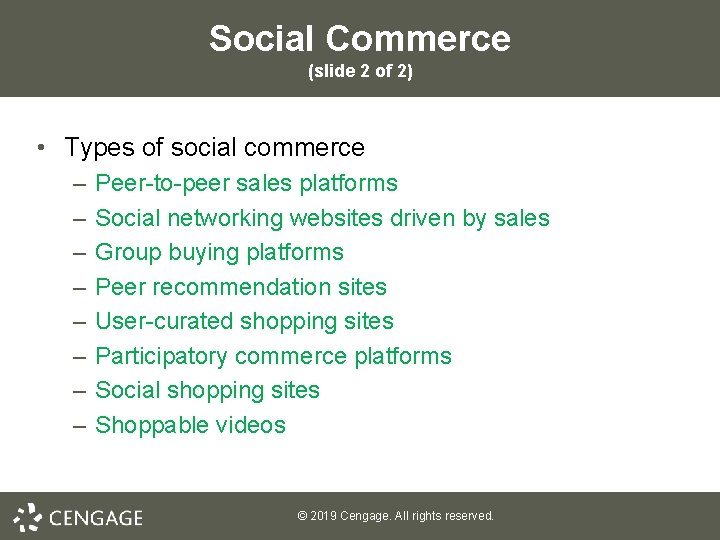 Social Commerce
(slide 2 of 2)

• Types of social commerce
– Peer-to-peer sales platforms
– Social networking websites driven by sales
– Group buying platforms
– Peer recommendation sites
– User-curated shopping sites
– Participatory commerce platforms
– Social shopping sites
– Shoppable videos

CENGAGE

© 2019 Cengage. All rights reserved.